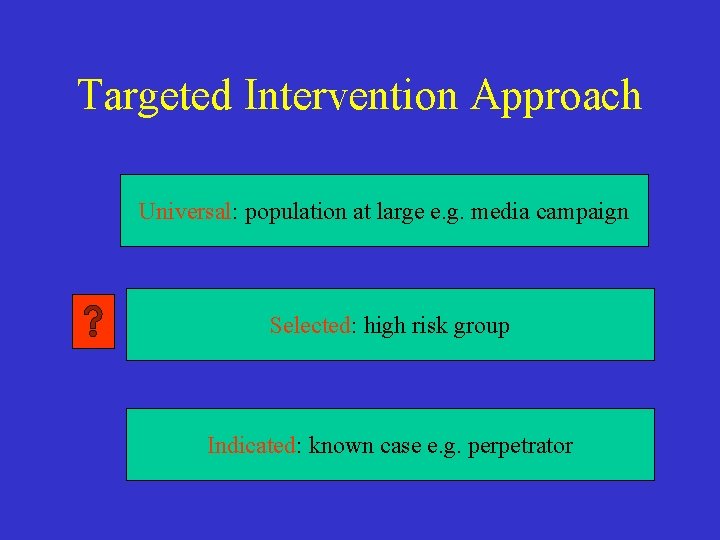 Targeted Intervention Approach

Universal: population at large e.g. media campaign

?

Selected: high risk group

Indicated: known case e.g. perpetrator